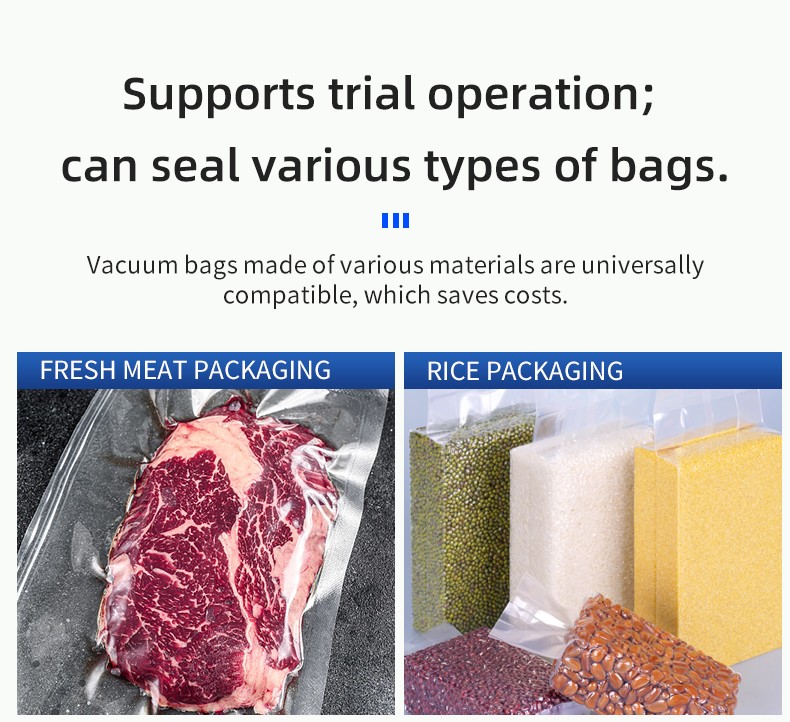 Supports trial operation; can seal various types of bags.

Vacuum bags made of various materials are universally compatible, which saves costs.

FRESH MEAT PACKAGING

RICE PACKAGING